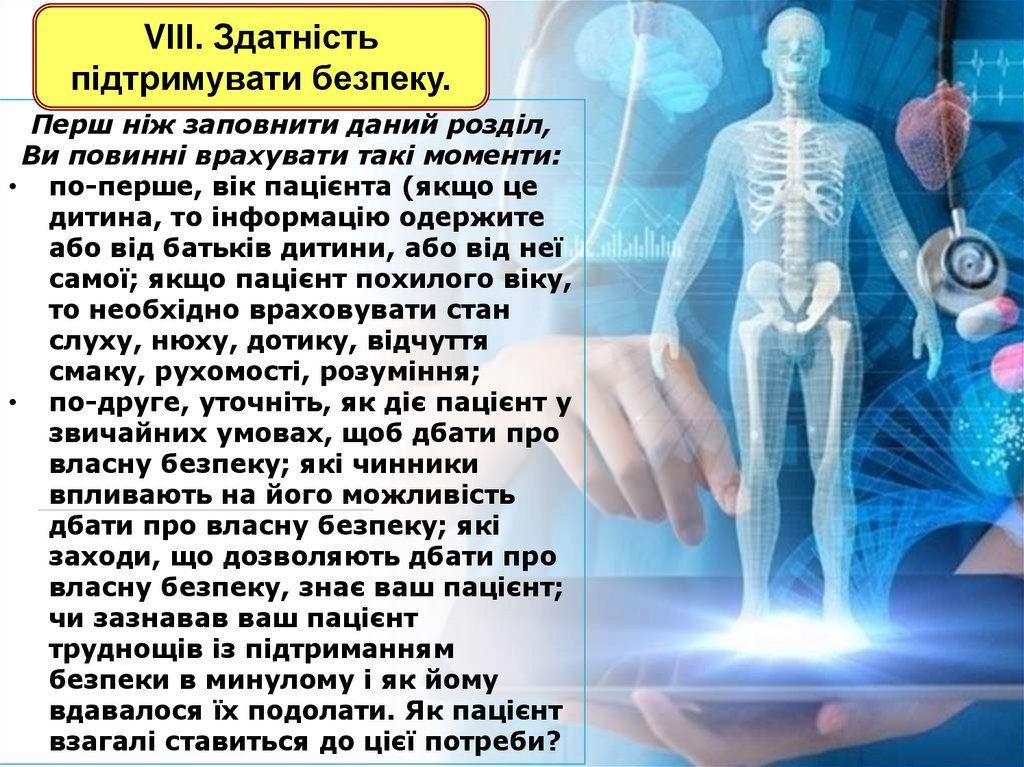 VIII. Здатність підтримувати безпеку.

Перш ніж заповнити даний розділ, Ви повинні врахувати такі моменти:

• по-перше, вік пацієнта (якщо це дитина, то інформацію одержите або від батьків дитини, або від неї самої; якщо пацієнт похилого віку, то необхідно враховувати стан слуху, нюху, дотику, відчуття смаку, рухомості, розуміння;

• по-друге, уточніть, як діє пацієнт у звичайних умовах, щоб дбати про власну безпеку; які чинники впливають на його можливість дбати про власну безпеку; які заходи, що дозволяють дбати про власну безпеку, знає ваш пацієнт; чи зазнавав ваш пацієнт труднощів із підтриманням безпеки в минулому і як йому вдавалося їх подолати. Як пацієнт взагалі ставиться до цієї потреби?